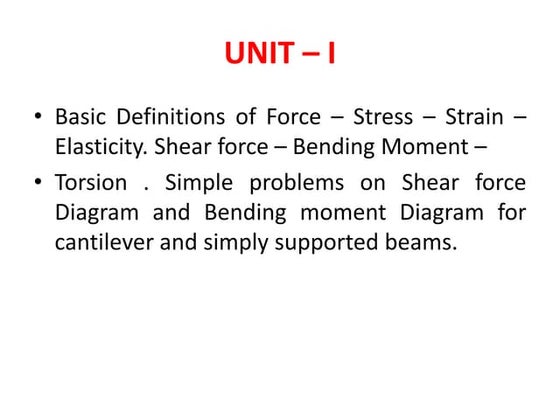 UNIT – I

• Basic Definitions of Force – Stress – Strain – Elasticity. Shear force – Bending Moment –

• Torsion . Simple problems on Shear force Diagram and Bending moment Diagram for cantilever and simply supported beams.